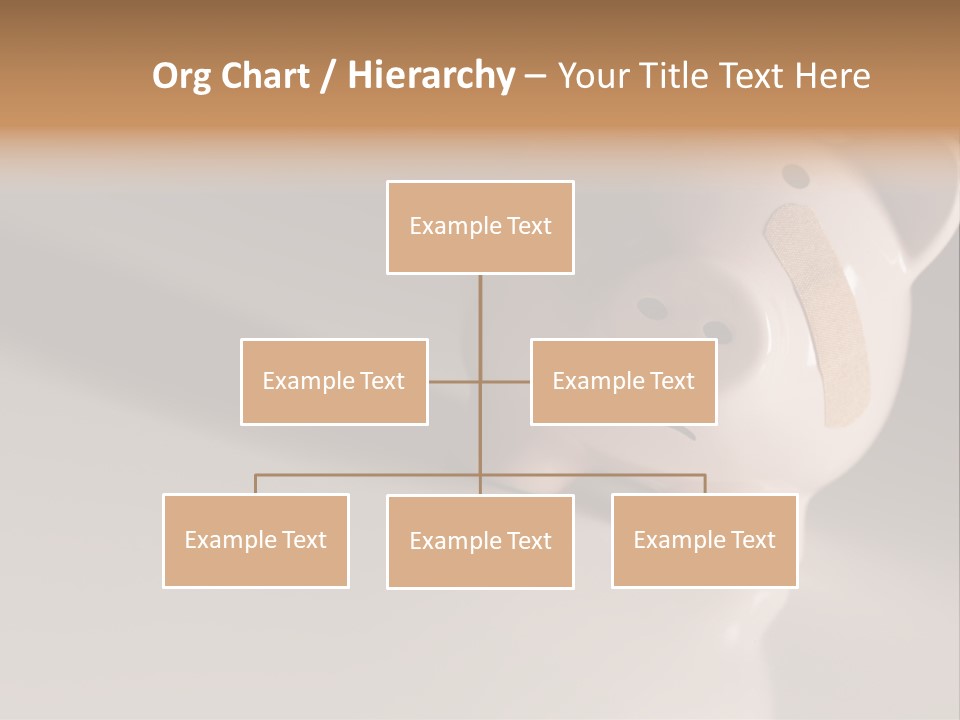 Org Chart / Hierarchy – Your Title Text Here

Example Text

Example Text

Example Text

Example Text

Example Text

Example Text